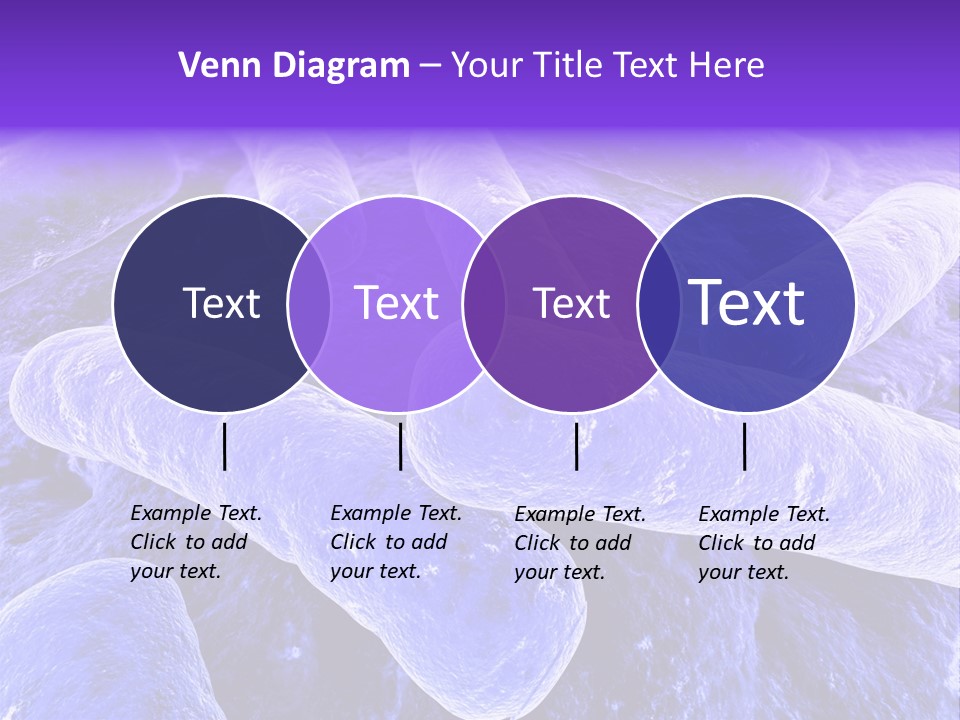 Venn Diagram – Your Title Text Here

Text

Text

Text

Text

Example Text. Click to add your text.

Example Text. Click to add your text.

Example Text. Click to add your text.

Example Text. Click to add your text.